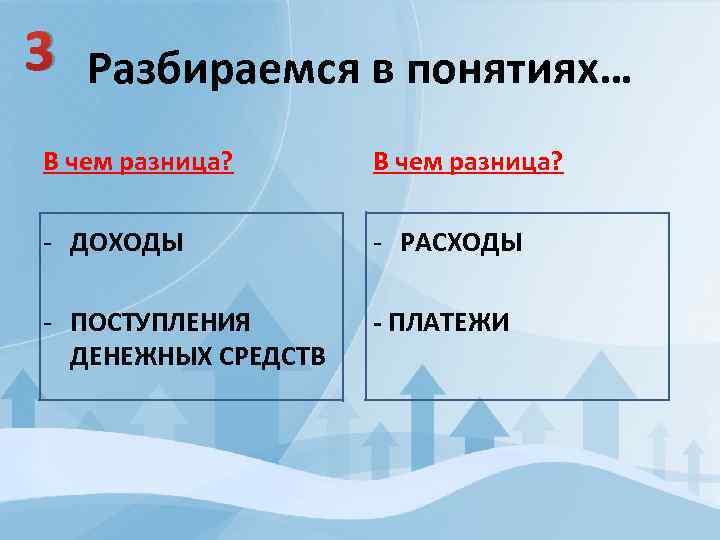 3

Разбираемся в понятиях…

В чем разница?

- ДОХОДЫ

- ПОСТУПЛЕНИЯ ДЕНЕЖНЫХ СРЕДСТВ

В чем разница?

- РАСХОДЫ

- ПЛАТЕЖИ